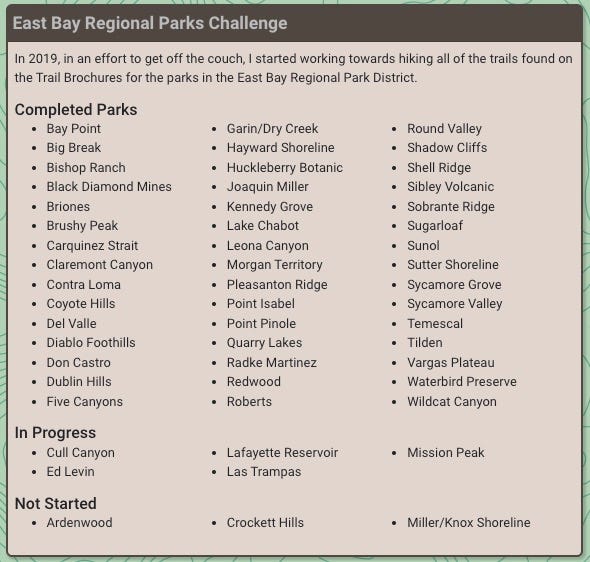 East Bay Regional Parks Challenge

In 2019, in an effort to get off the couch, I started working towards hiking all of the trails found on the Trail Brochures for the parks in the East Bay Regional Park District.

Completed Parks

- Bay Point
- Big Break
- Bishop Ranch
- Black Diamond Mines
- Briones
- Brushy Peak
- Carquinez Strait
- Claremont Canyon
- Contra Loma
- Coyote Hills
- Del Valle
- Diablo Foothills
- Don Castro
- Dublin Hills
- Five Canyons

- Garin/Dry Creek
- Hayward Shoreline
- Huckleberry Botanic
- Joaquin Miller
- Kennedy Grove
- Lake Chabot
- Leona Canyon
- Morgan Territory
- Pleasanton Ridge
- Point Isabel
- Point Pinole
- Quarry Lakes
- Radke Martinez
- Redwood
- Roberts

- Round Valley
- Shadow Cliffs
- Shell Ridge
- Sibley Volcanic
- Sobrante Ridge
- Sugarloaf
- Sunol
- Sutter Shoreline
- Sycamore Grove
- Sycamore Valley
- Temescal
- Tilden
- Vargas Plateau
- Waterbird Preserve
- Wildcat Canyon

In Progress

- Cull Canyon
- Ed Levin

- Lafayette Reservoir
- Las Trampas

- Mission Peak

Not Started

- Ardenwood

- Crockett Hills

- Miller/Knox Shoreline